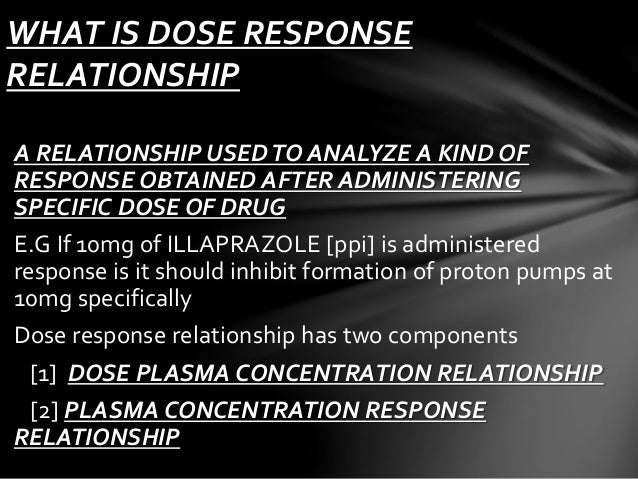 WHAT IS DOSE RESPONSE RELATIONSHIP

A RELATIONSHIP USED TO ANALYZE A KIND OF RESPONSE OBTAINED AFTER ADMINISTERING SPECIFIC DOSE OF DRUG

E.G If 10mg of ILLAPRAZOLE [ppi] is administered response is it should inhibit formation of proton pumps at 10mg specifically

Dose response relationship has two components

[1] DOSE PLASMA CONCENTRATION RELATIONSHIP

[2] PLASMA CONCENTRATION RESPONSE RELATIONSHIP